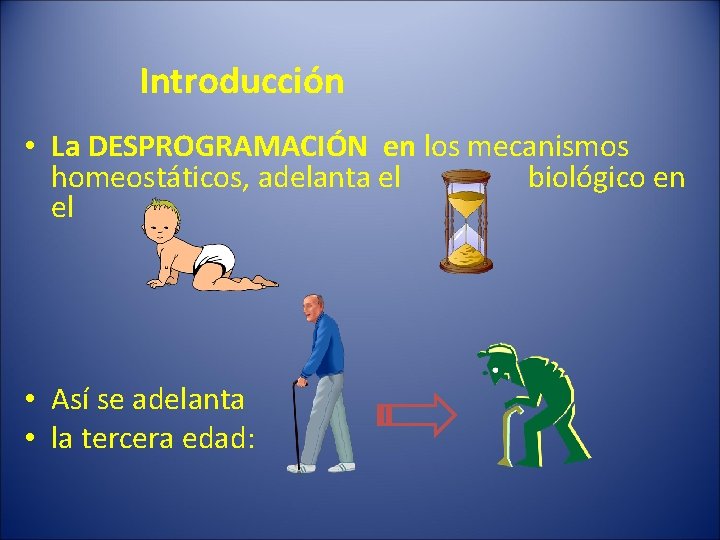 Introducción

• La DESPROGRAMACIÓN en los mecanismos homeostáticos, adelanta el biológico en el

• Así se adelanta
• la tercera edad: